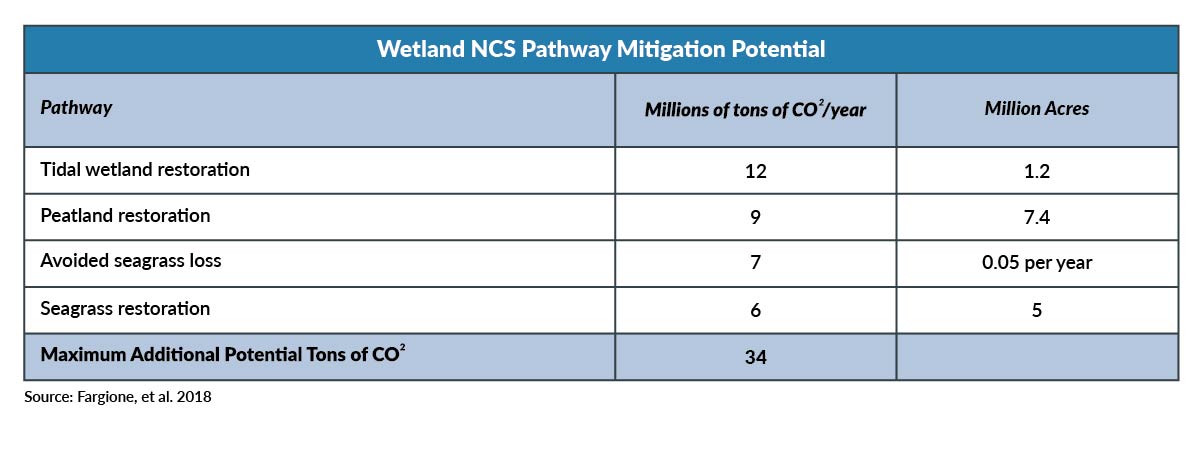 Wetland NCS Pathway Mitigation Potential

| Pathway | Millions of tons of $CO^2$/year | Million Acres |
|---|---|---|
| Tidal wetland restoration | 12 | 1.2 |
| Peatland restoration | 9 | 7.4 |
| Avoided seagrass loss | 7 | 0.05 per year |
| Seagrass restoration | 6 | 5 |
| Maximum Additional Potential Tons of $CO^2$ | 34 | |

Source: Fargione, et al. 2018